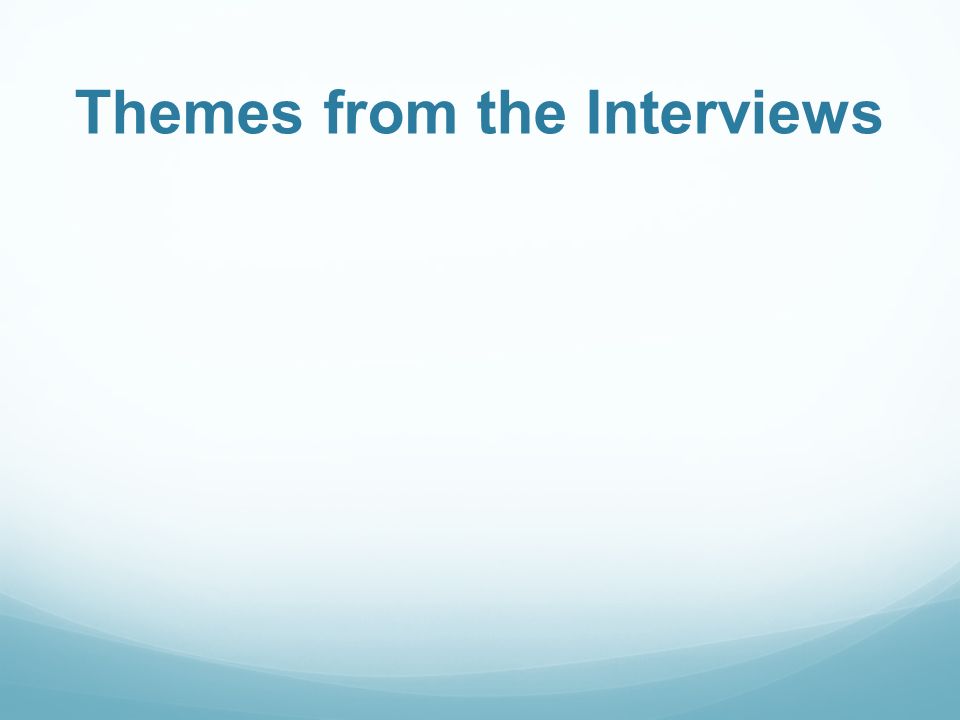 Themes from the Interviews